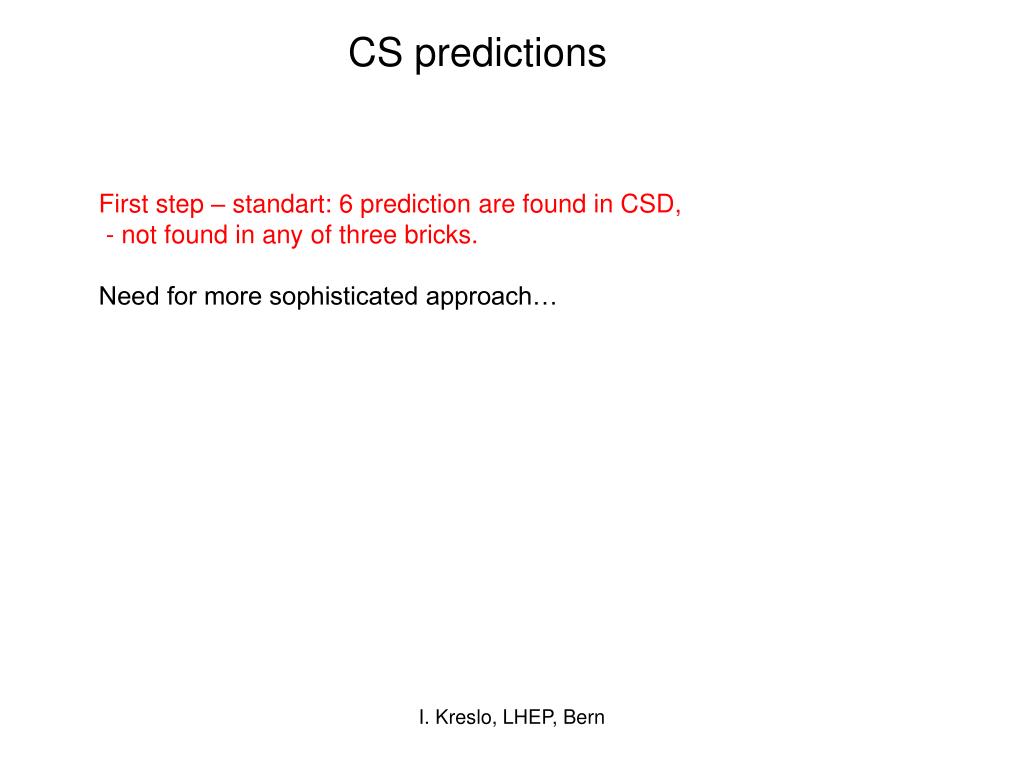 CS predictions

First step – standart: 6 prediction are found in CSD,
- not found in any of three bricks.

Need for more sophisticated approach…

I. Kreslo, LHEP, Bern